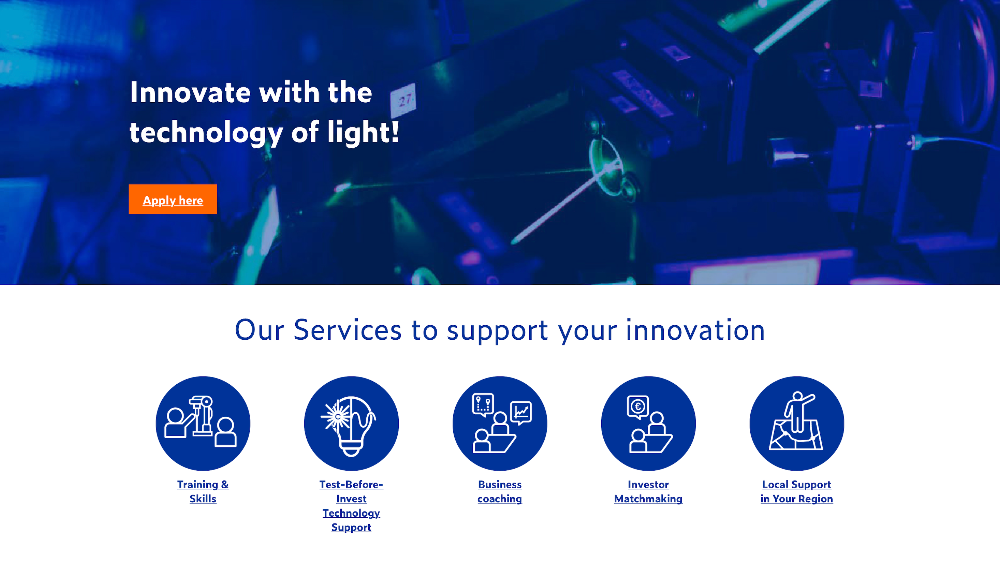 Innovate with the technology of light!

Apply here

27

Our Services to support your innovation

Training & Skills

Test-Before-Invest Technology Support

Business coaching

Investor Matchmaking

Local Support in Your Region